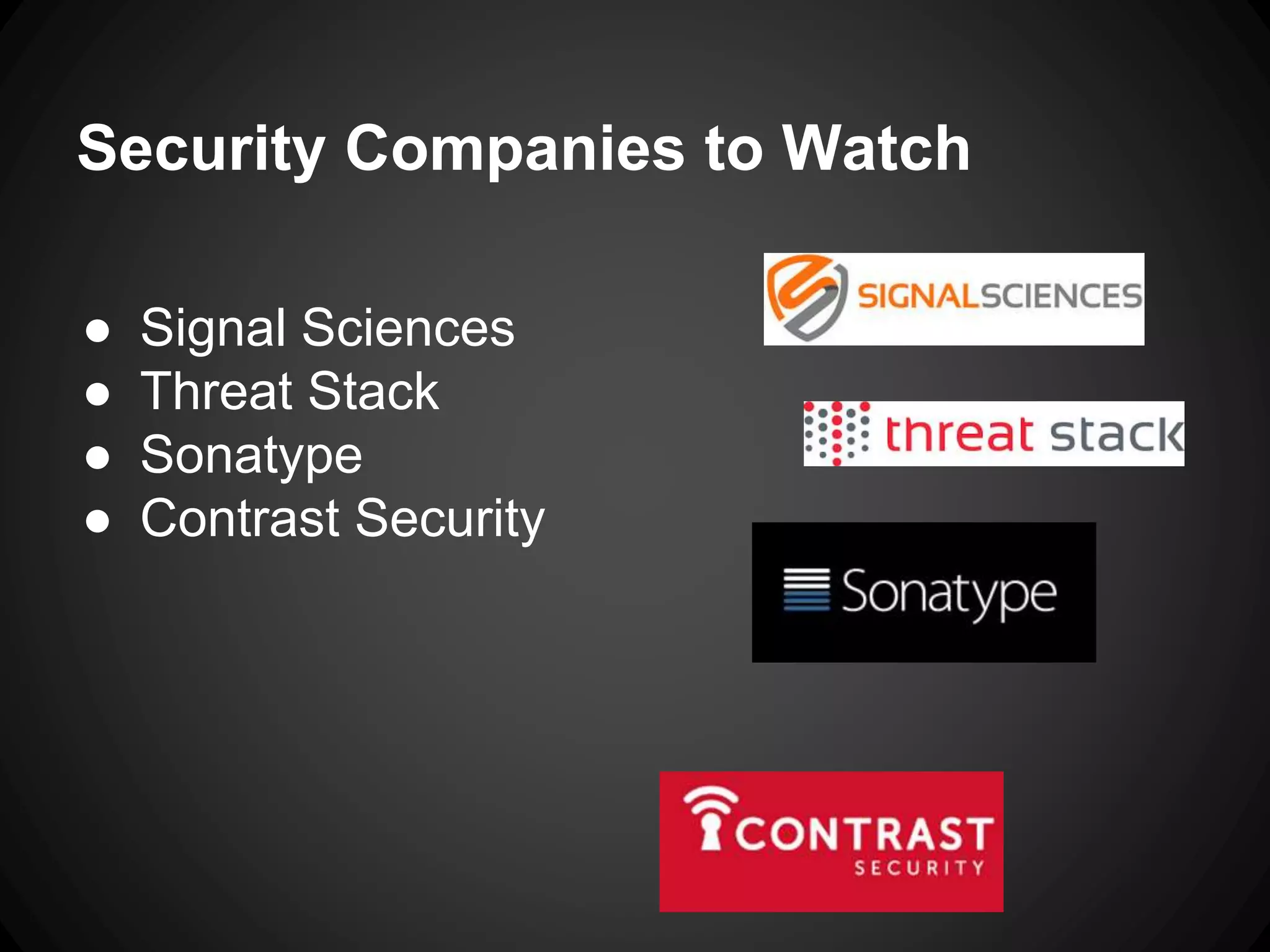 Security Companies to Watch

● Signal Sciences
● Threat Stack
● Sonatype
● Contrast Security

SIGNALSCIENCES

threat stack

Sonatype

CONTRAST
SECURITY